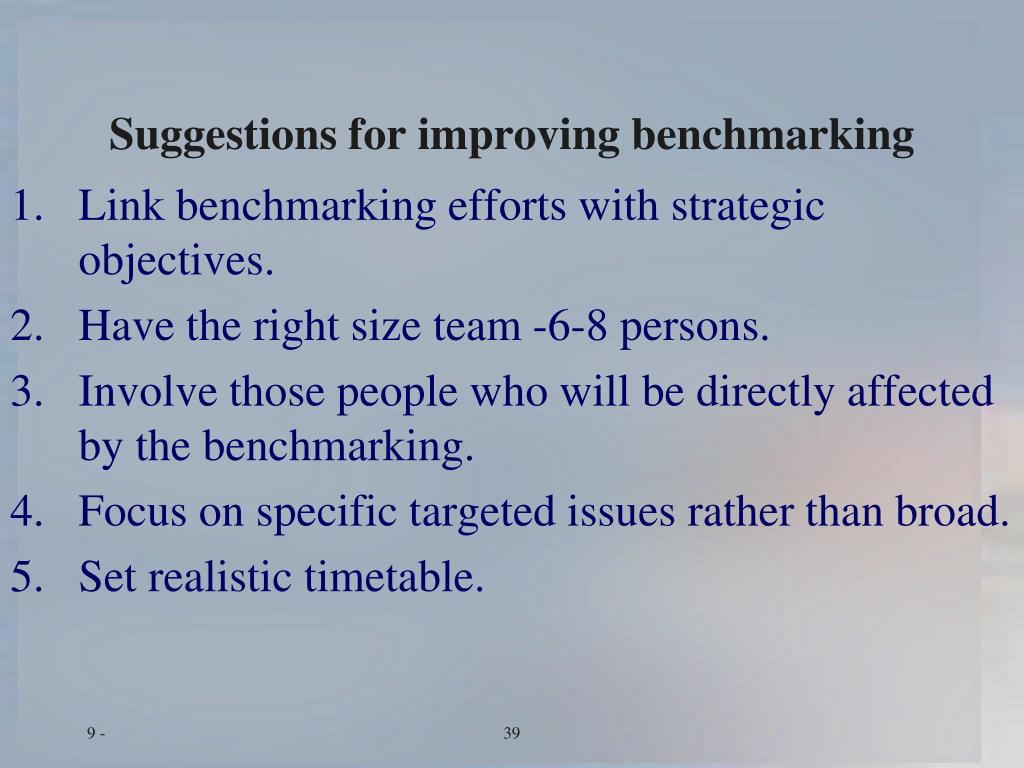 Suggestions for improving benchmarking

1. Link benchmarking efforts with strategic objectives.
2. Have the right size team -6-8 persons.
3. Involve those people who will be directly affected by the benchmarking.
4. Focus on specific targeted issues rather than broad.
5. Set realistic timetable.

9 -

39